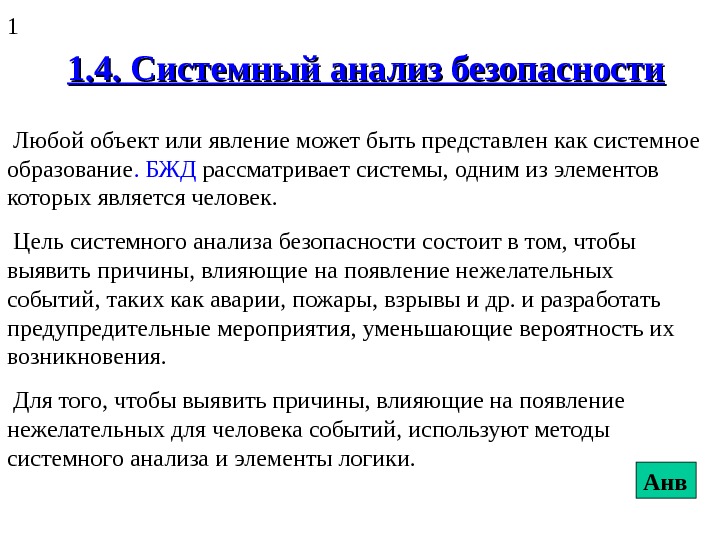 1

1.4. Системный анализ безопасности

Любой объект или явление может быть представлен как системное образование. БЖД рассматривает системы, одним из элементов которых является человек.

Цель системного анализа безопасности состоит в том, чтобы выявить причины, влияющие на появление нежелательных событий, таких как аварии, пожары, взрывы и др. и разработать предупредительные мероприятия, уменьшающие вероятность их возникновения.

Для того, чтобы выявить причины, влияющие на появление нежелательных для человека событий, используют методы системного анализа и элементы логики.

Анв